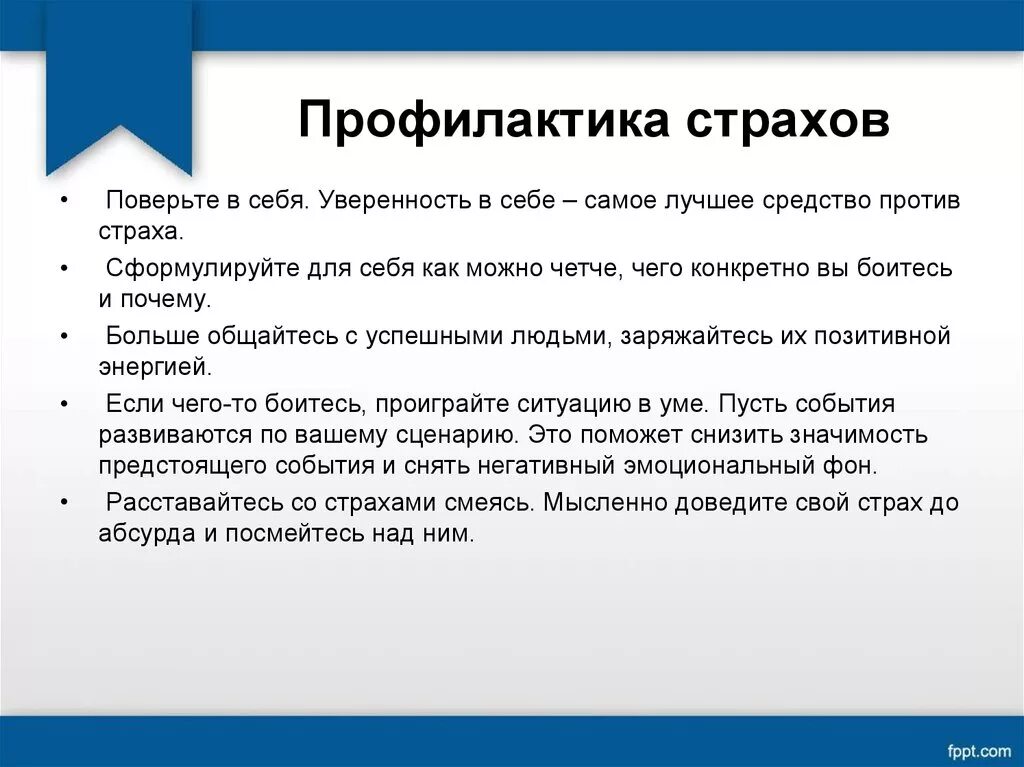 Профилактика страхов

• Поверьте в себя. Уверенность в себе – самое лучшее средство против страха.

• Сформулируйте для себя как можно четче, чего конкретно вы боитесь и почему.

• Больше общайтесь с успешными людьми, заряжайтесь их позитивной энергией.

• Если чего-то боитесь, проиграйте ситуацию в уме. Пусть события развиваются по вашему сценарию. Это поможет снизить значимость предстоящего события и снять негативный эмоциональный фон.

• Расставайтесь со страхами смеясь. Мысленно доведите свой страх до абсурда и посмейтесь над ним.

fppt.com